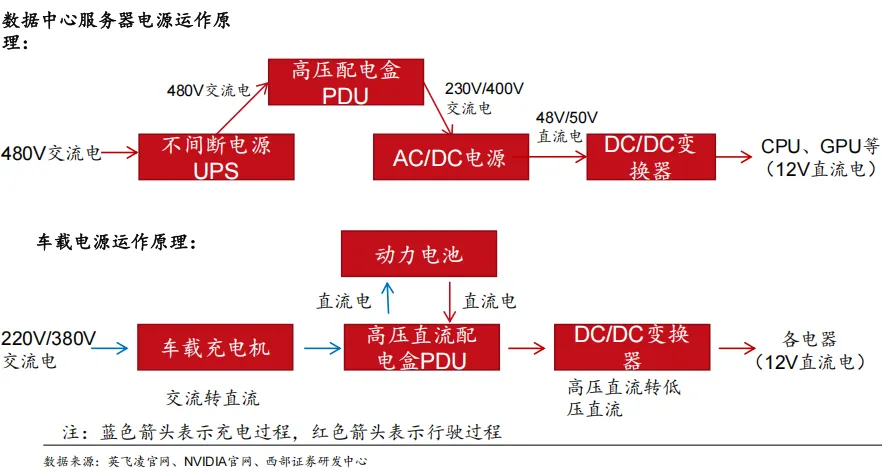 数据中心服务器电源运作原理：

480V交流电

不间断电源UPS

480V交流电

高压配电盒PDU

230V/400V交流电

AC/DC电源

48V/50V直流电

DC/DC变换器

CPU、GPU等（12V直流电）

车载电源运作原理：

动力电池

直流电

直流电

220V/380V交流电

车载充电机

交流转直流

高压直流配电盒PDU

DC/DC变换器

高压直流转低压直流

各电器（12V直流电）

注：蓝色箭头表示充电过程，红色箭头表示行驶过程

数据来源：英飞凌官网、NVIDIA官网、西部证券研发中心